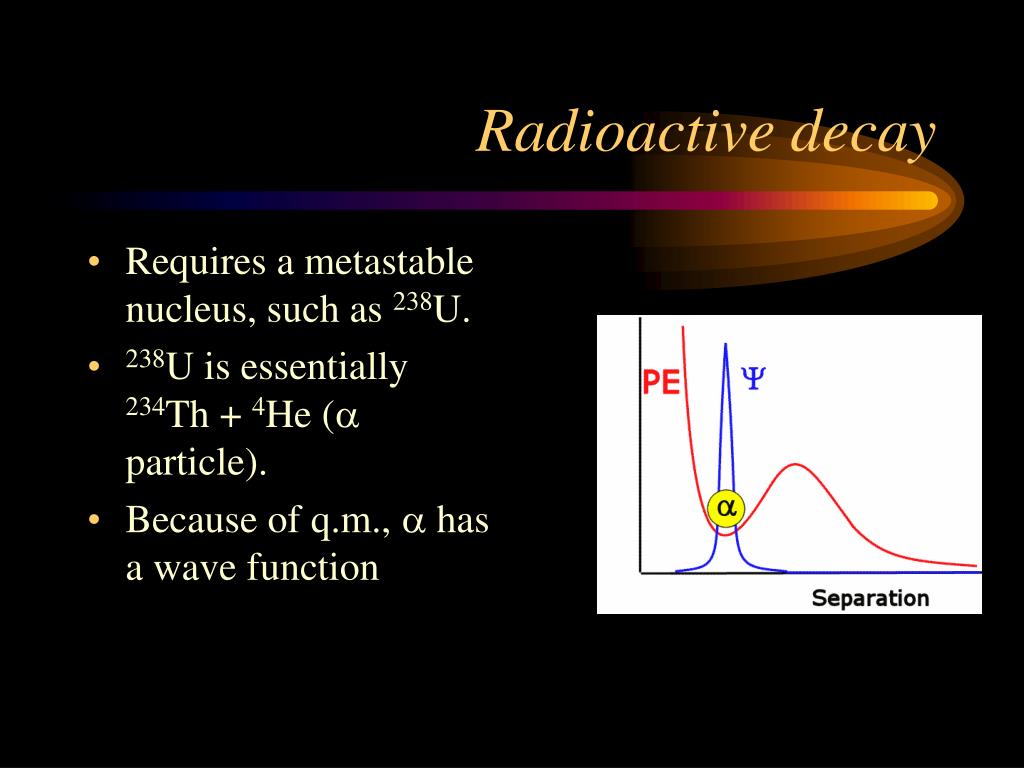 Radioactive decay

• Requires a metastable nucleus, such as $^{238}$U.
• $^{238}$U is essentially $^{234}$Th + $^{4}$He ($\alpha$ particle).
• Because of q.m., $\alpha$ has a wave function

PE
$\Psi$
$\alpha$
Separation